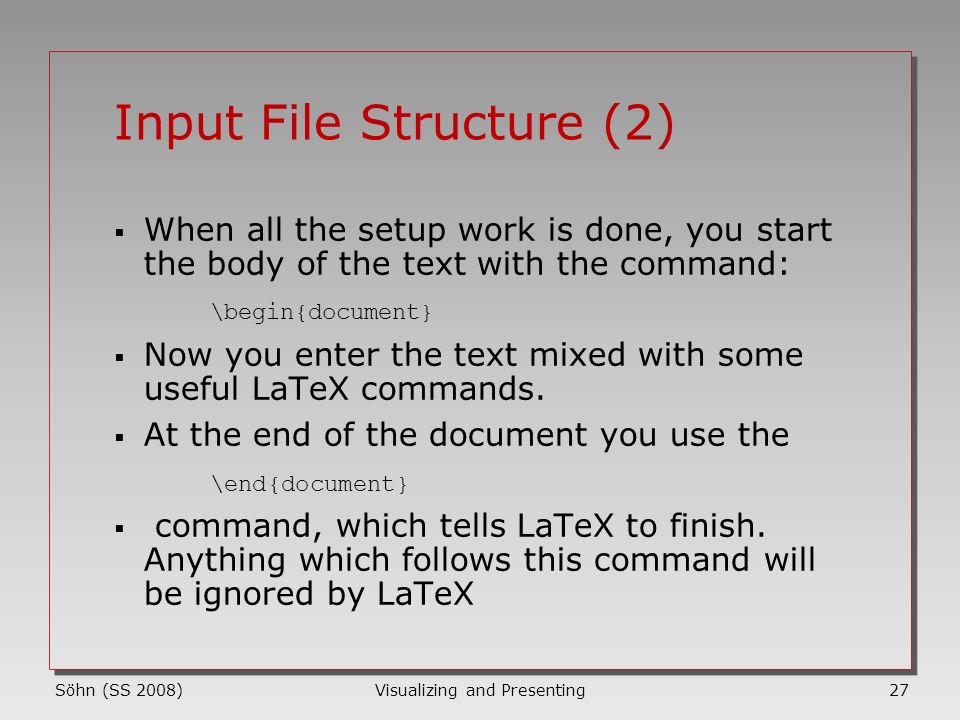 Input File Structure (2)

▪ When all the setup work is done, you start the body of the text with the command:

\begin{document}

▪ Now you enter the text mixed with some useful LaTeX commands.

▪ At the end of the document you use the

\end{document}

▪ command, which tells LaTeX to finish. Anything which follows this command will be ignored by LaTeX

Söhn (SS 2008) Visualizing and Presenting 27